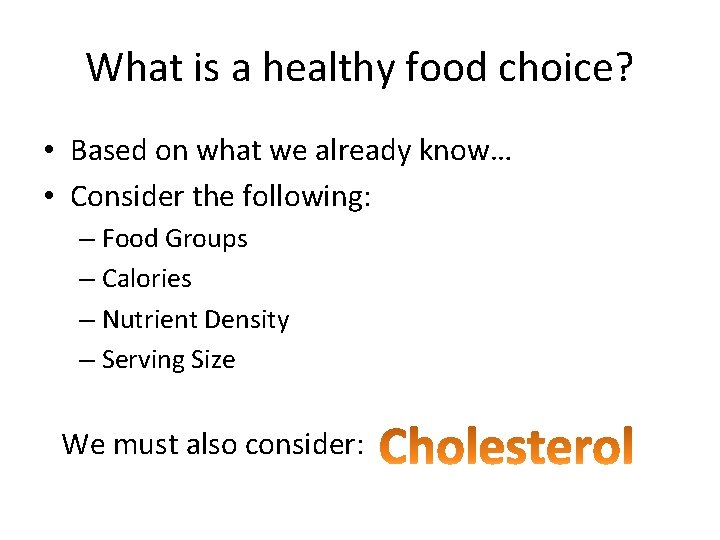 What is a healthy food choice?

• Based on what we already know…
• Consider the following:
– Food Groups
– Calories
– Nutrient Density
– Serving Size

We must also consider: Cholesterol